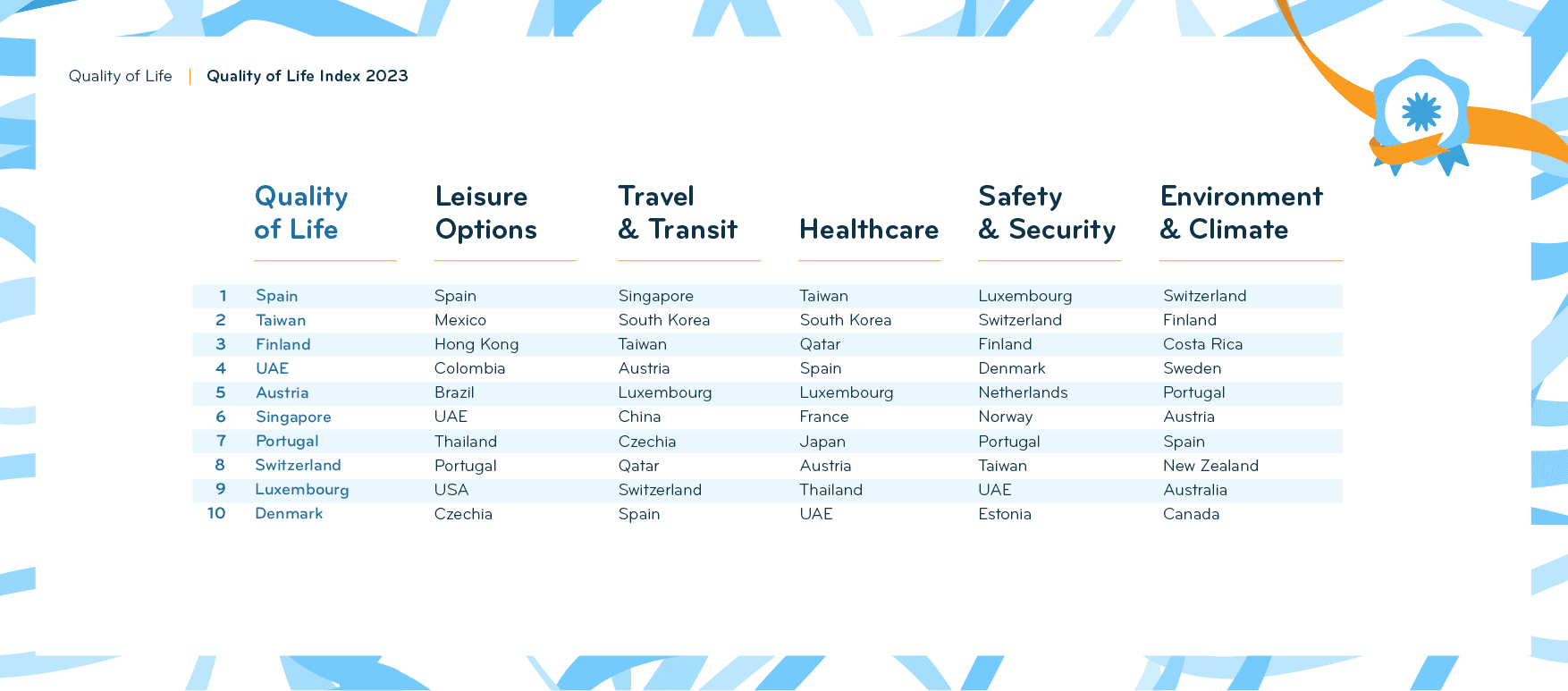 Quality of Life | Quality of Life Index 2023

| | Quality of Life | Leisure Options | Travel & Transit | Healthcare | Safety & Security | Environment & Climate |
|---|---|---|---|---|---|---|
| 1 | Spain | Spain | Singapore | Taiwan | Luxembourg | Switzerland |
| 2 | Taiwan | Mexico | South Korea | South Korea | Switzerland | Finland |
| 3 | Finland | Hong Kong | Taiwan | Qatar | Finland | Costa Rica |
| 4 | UAE | Colombia | Austria | Spain | Denmark | Sweden |
| 5 | Austria | Brazil | Luxembourg | Luxembourg | Netherlands | Portugal |
| 6 | Singapore | UAE | China | France | Norway | Austria |
| 7 | Portugal | Thailand | Czechia | Japan | Portugal | Spain |
| 8 | Switzerland | Portugal | Qatar | Austria | Taiwan | New Zealand |
| 9 | Luxembourg | USA | Switzerland | Thailand | UAE | Australia |
| 10 | Denmark | Czechia | Spain | UAE | Estonia | Canada |